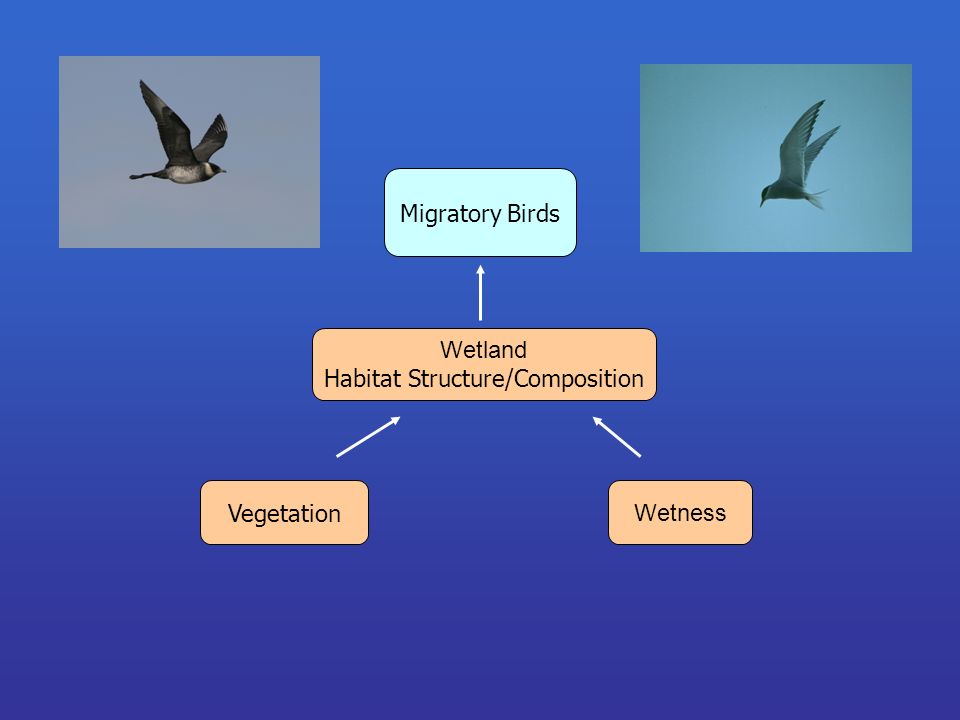 Migratory Birds

Wetland
Habitat Structure/Composition

Vegetation

Wetness